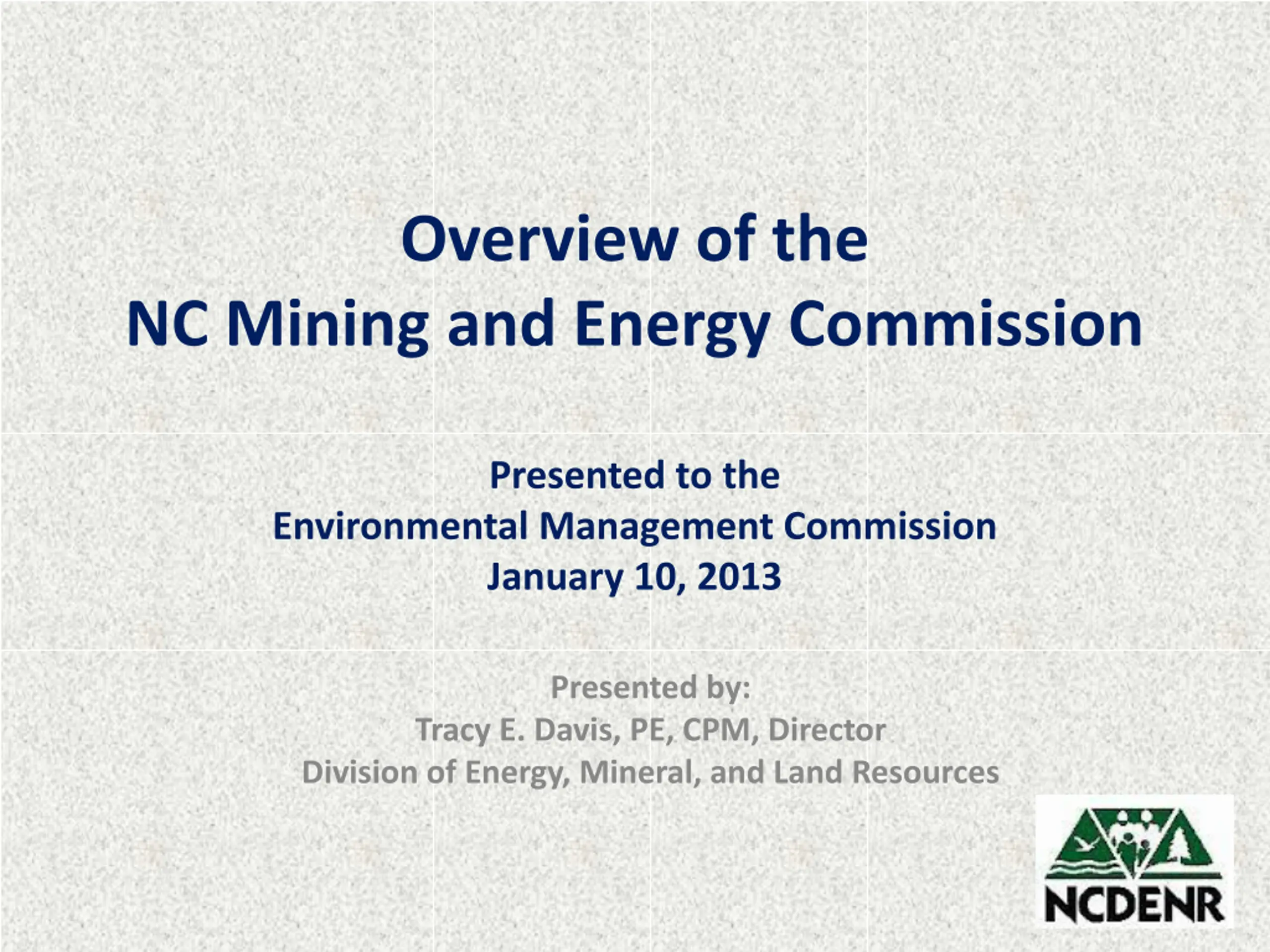 Overview of the
NC Mining and Energy Commission

Presented to the
Environmental Management Commission
January 10, 2013

Presented by:
Tracy E. Davis, PE, CPM, Director
Division of Energy, Mineral, and Land Resources

NCDENR